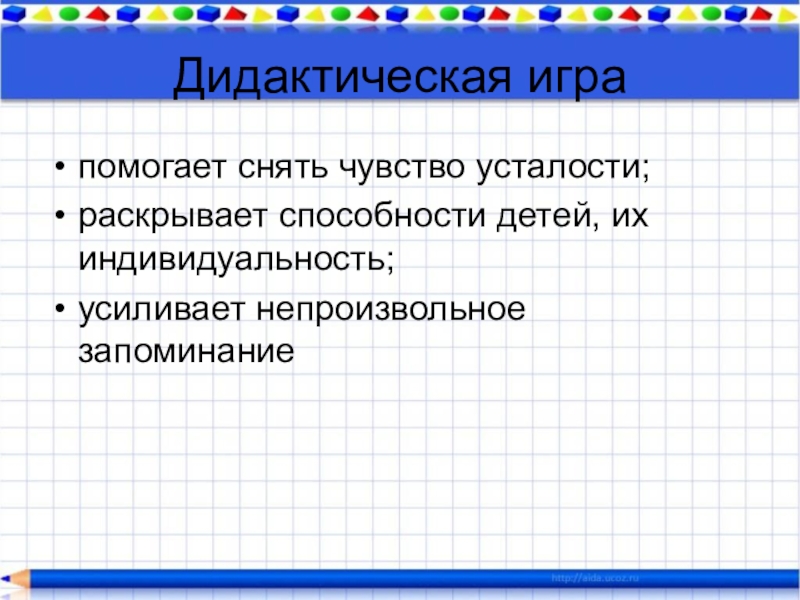 Дидактическая игра

• помогает снять чувство усталости;
• раскрывает способности детей, их индивидуальность;
• усиливает непроизвольное запоминание

http://aida.ucoz.ru